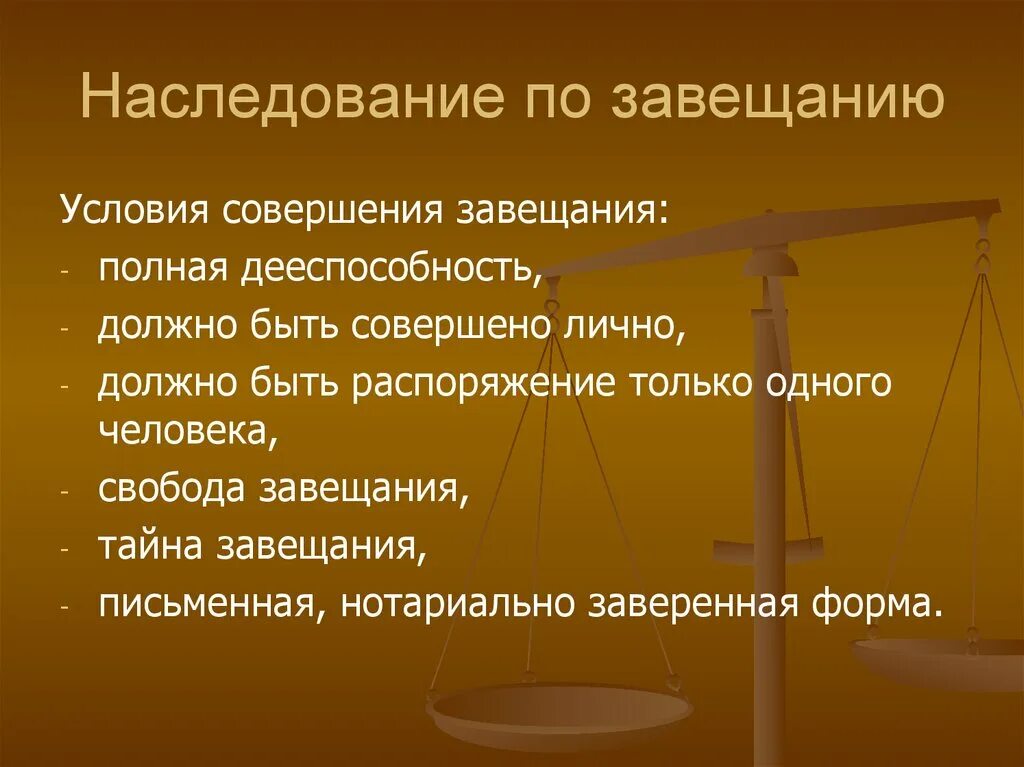 Наследование по завещанию

Условия совершения завещания:
- полная дееспособность,
- должно быть совершено лично,
- должно быть распоряжение только одного человека,
- свобода завещания,
- тайна завещания,
- письменная, нотариально заверенная форма.